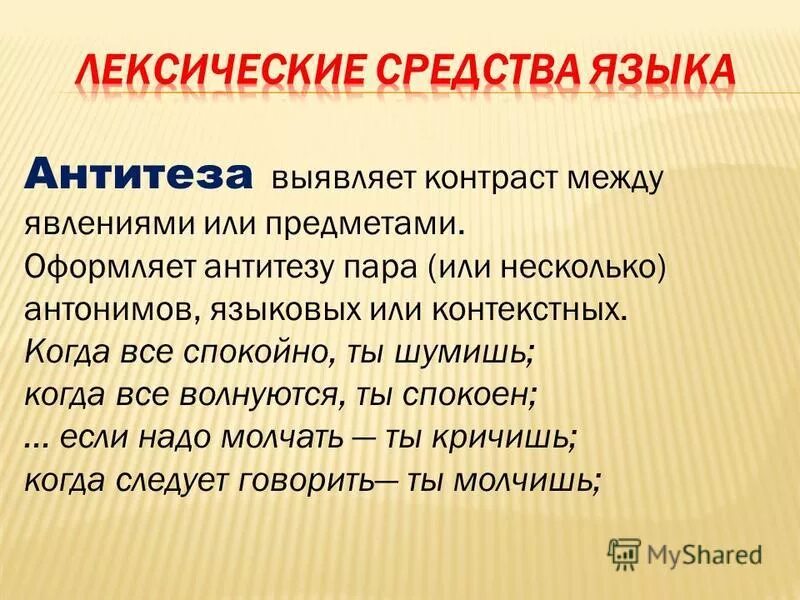 ЛЕКСИЧЕСКИЕ СРЕДСТВА ЯЗЫКА

Антитеза выявляет контраст между явлениями или предметами.
Оформляет антитезу пара (или несколько) антонимов, языковых или контекстных.
Когда все спокойно, ты шумишь;
когда все волнуются, ты спокоен;
... если надо молчать — ты кричишь;
когда следует говорить— ты молчишь;

MyShared